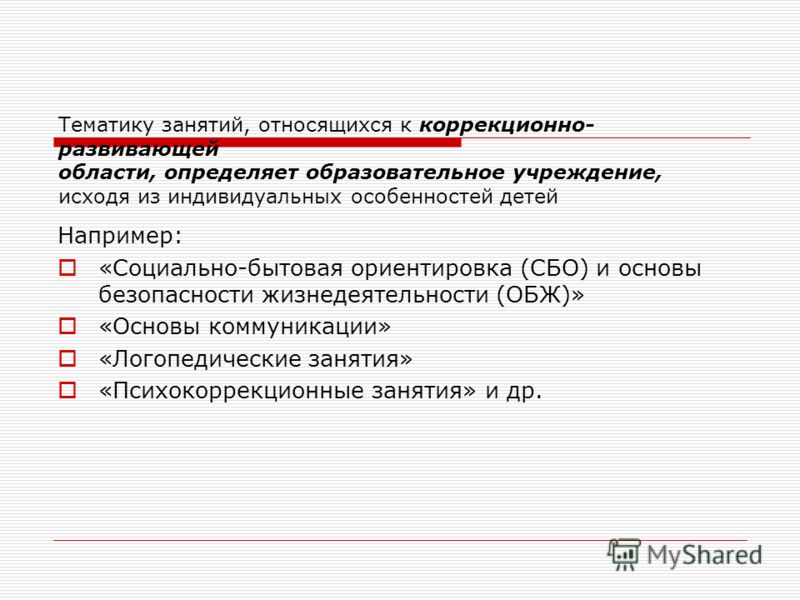 Тематику занятий, относящихся к коррекционно-развивающей области, определяет образовательное учреждение, исходя из индивидуальных особенностей детей

Например:

«Социально-бытовая ориентировка (СБО) и основы безопасности жизнедеятельности (ОБЖ)»

«Основы коммуникации»

«Логопедические занятия»

«Психокоррекционные занятия» и др.

MyShared